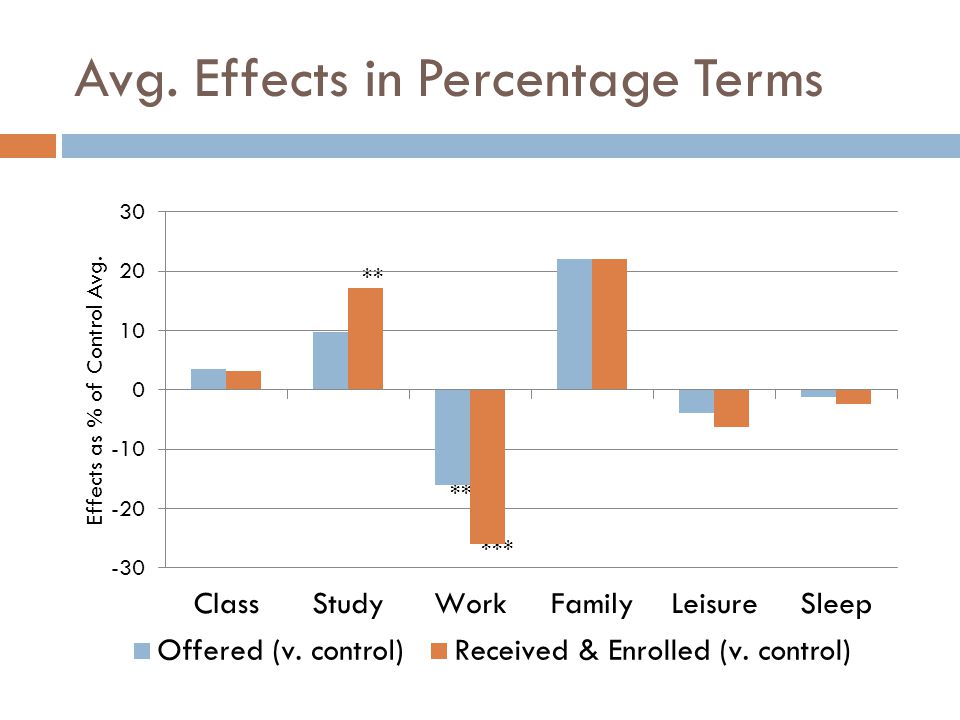 Avg. Effects in Percentage Terms

Effects as % of Control Avg.

30
20
10
0
-10
-20
-30

**
**
***

Class Study Work Family Leisure Sleep

Offered (v. control) Received & Enrolled (v. control)